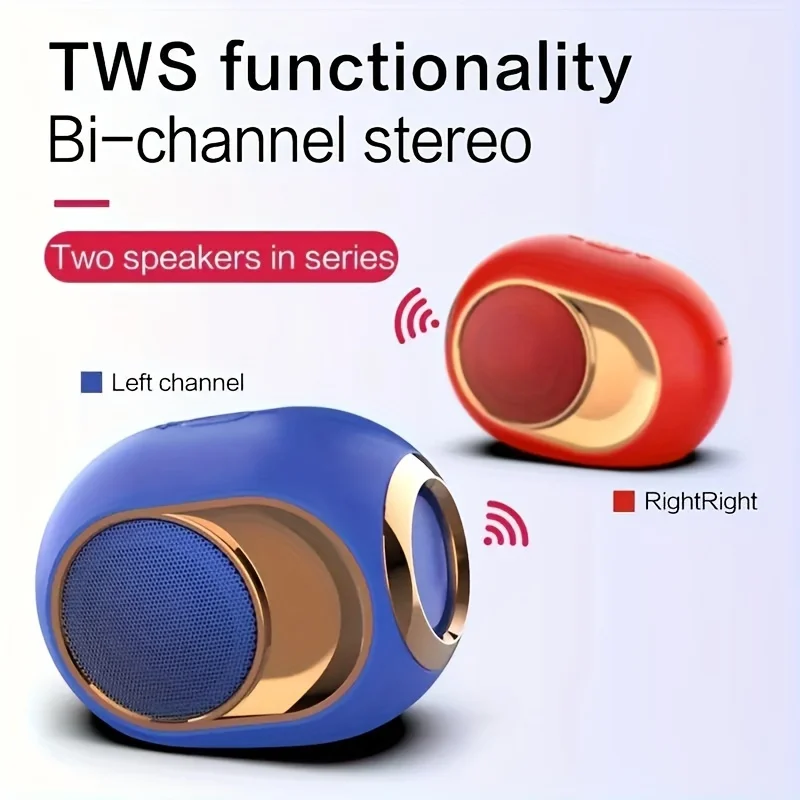 TWS functionality
Bi-channel stereo

Two speakers in series

Left channel

RightRight